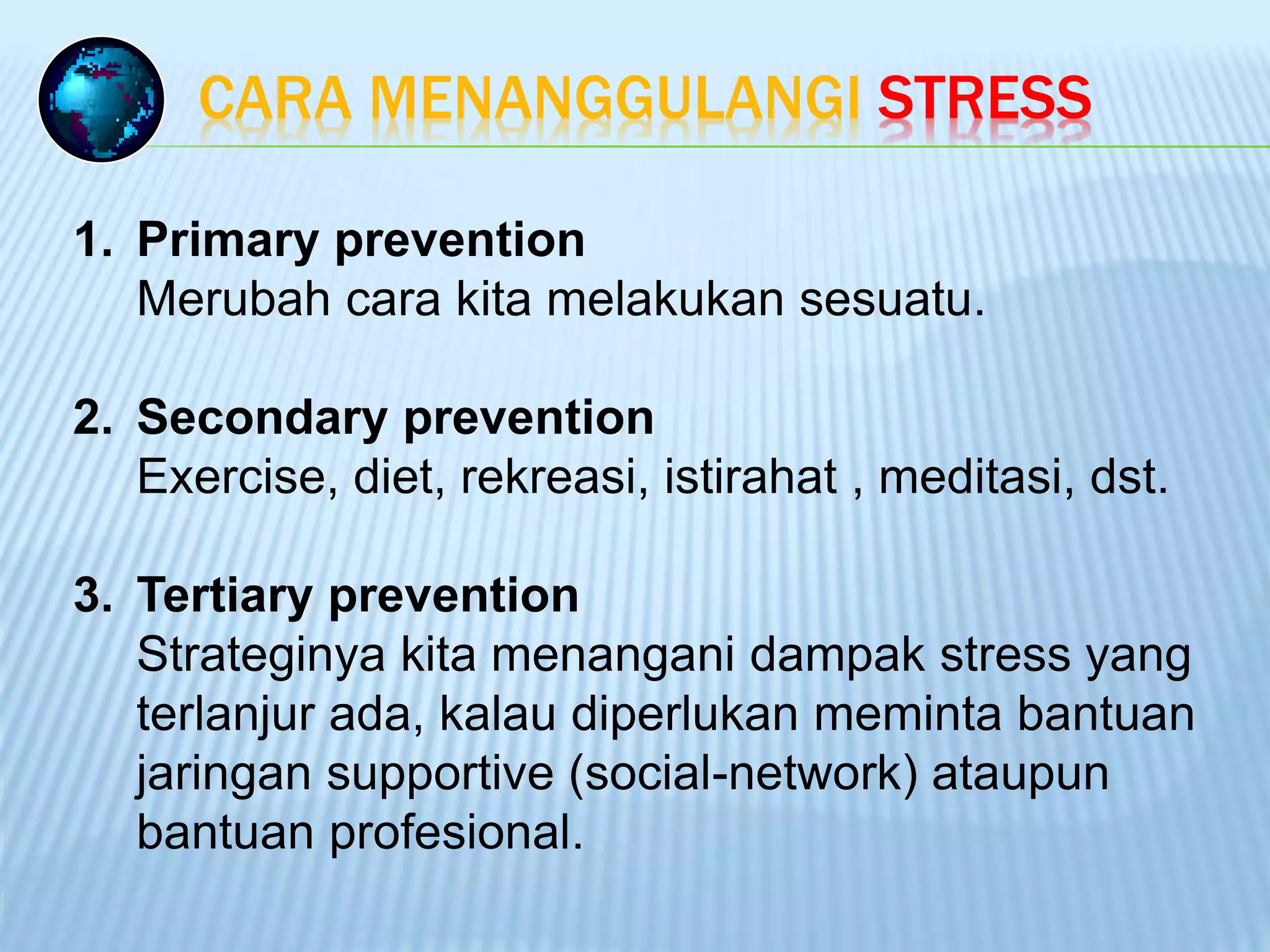 CARA MENANGGULANGI STRESS

1. Primary prevention
Merubah cara kita melakukan sesuatu.

2. Secondary prevention
Exercise, diet, rekreasi, istirahat , meditasi, dst.

3. Tertiary prevention
Strateginya kita menangani dampak stress yang terlanjur ada, kalau diperlukan meminta bantuan jaringan supportive (social-network) ataupun bantuan profesional.